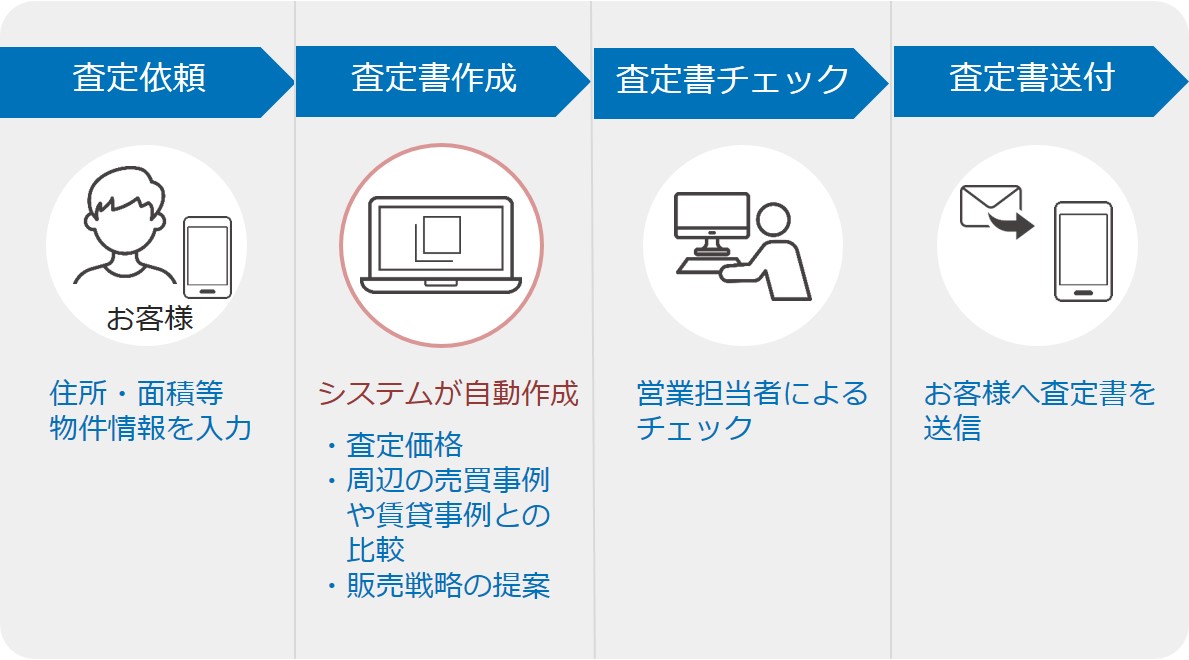 査定依頼

お客様

住所・面積等物件情報を入力

査定書作成

システムが自動作成

・査定価格
・周辺の売買事例や賃貸事例との比較
・販売戦略の提案

査定書チェック

営業担当者によるチェック

査定書送付

お客様へ査定書を送信